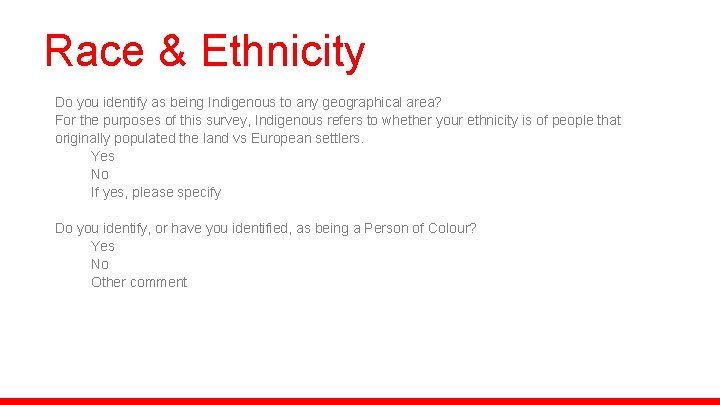 Race & Ethnicity

Do you identify as being Indigenous to any geographical area?
For the purposes of this survey, Indigenous refers to whether your ethnicity is of people that originally populated the land vs European settlers.
Yes
No
If yes, please specify

Do you identify, or have you identified, as being a Person of Colour?
Yes
No
Other comment